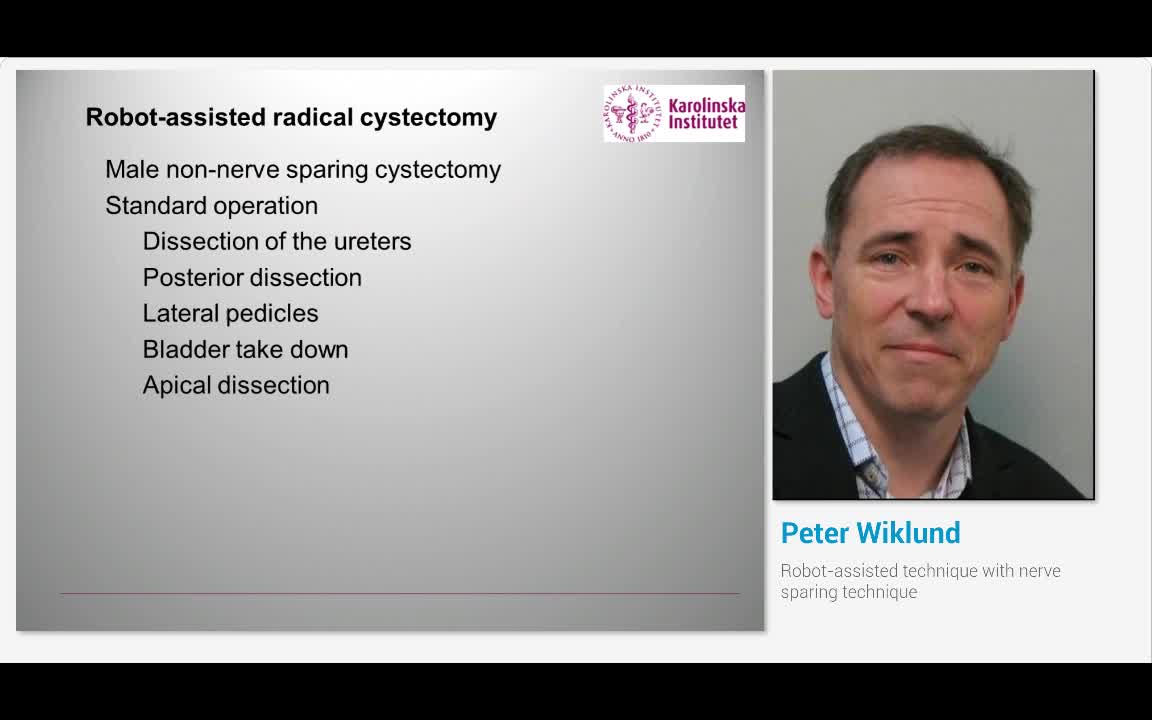 Robot-assisted radical cystectomy

KAROLINSKA INSTITUTET ANNO 1810 Karolinska Institutet

Male non-nerve sparing cystectomy
Standard operation
Dissection of the ureters
Posterior dissection
Lateral pedicles
Bladder take down
Apical dissection

Peter Wiklund

Robot-assisted technique with nerve sparing technique